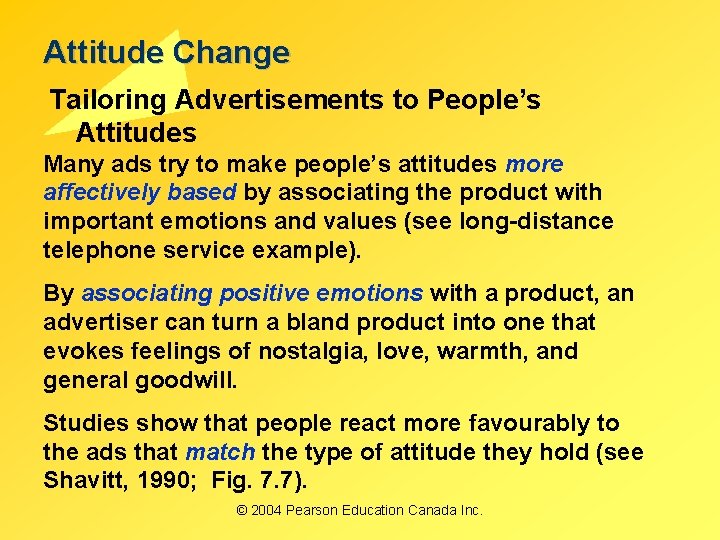 Attitude Change

Tailoring Advertisements to People's Attitudes

Many ads try to make people's attitudes more affectively based by associating the product with important emotions and values (see long-distance telephone service example).

By associating positive emotions with a product, an advertiser can turn a bland product into one that evokes feelings of nostalgia, love, warmth, and general goodwill.

Studies show that people react more favourably to the ads that match the type of attitude they hold (see Shavitt, 1990; Fig. 7.7).

© 2004 Pearson Education Canada Inc.